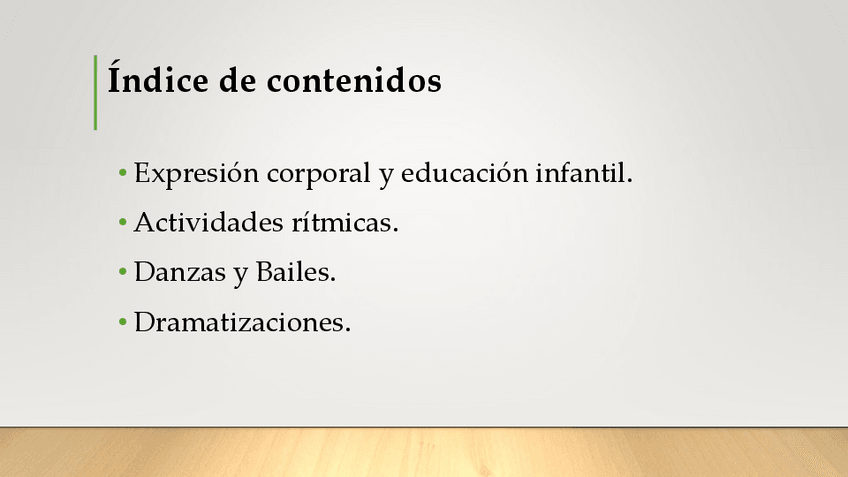 Índice de contenidos

• Expresión corporal y educación infantil.
• Actividades rítmicas.
• Danzas y Bailes.
• Dramatizaciones.